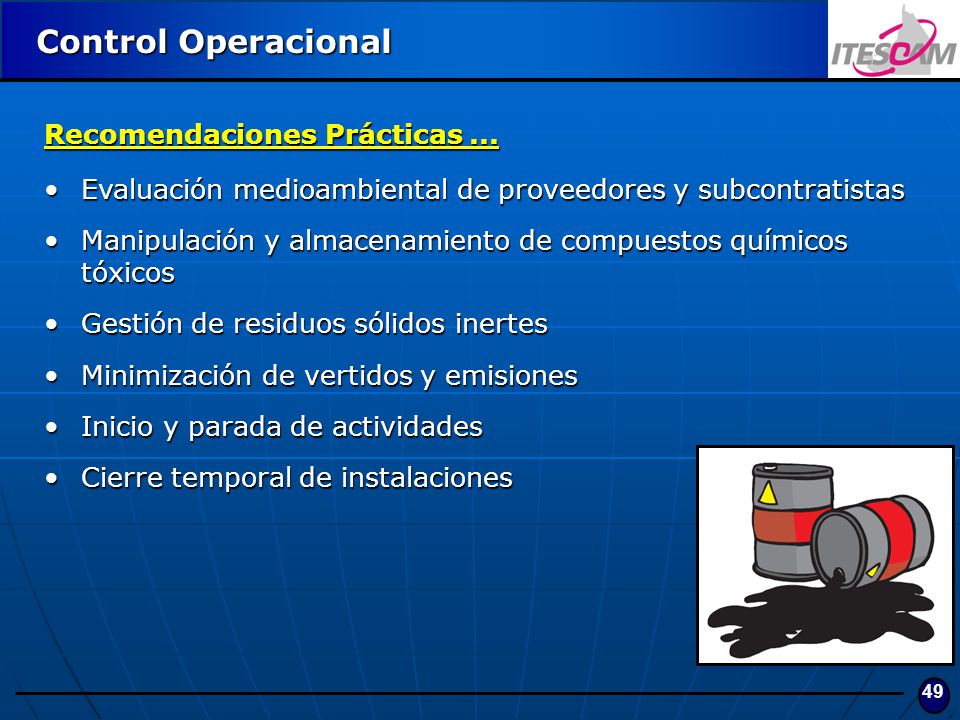 Control Operacional

ITESCAM

Recomendaciones Prácticas ...

• Evaluación medioambiental de proveedores y subcontratistas
• Manipulación y almacenamiento de compuestos químicos tóxicos
• Gestión de residuos sólidos inertes
• Minimización de vertidos y emisiones
• Inicio y parada de actividades
• Cierre temporal de instalaciones

49